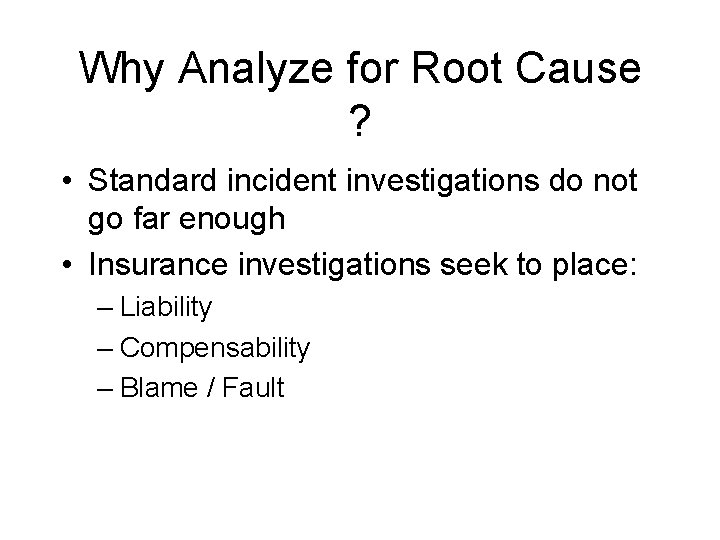 Why Analyze for Root Cause ?

• Standard incident investigations do not go far enough
• Insurance investigations seek to place:
– Liability
– Compensability
– Blame / Fault